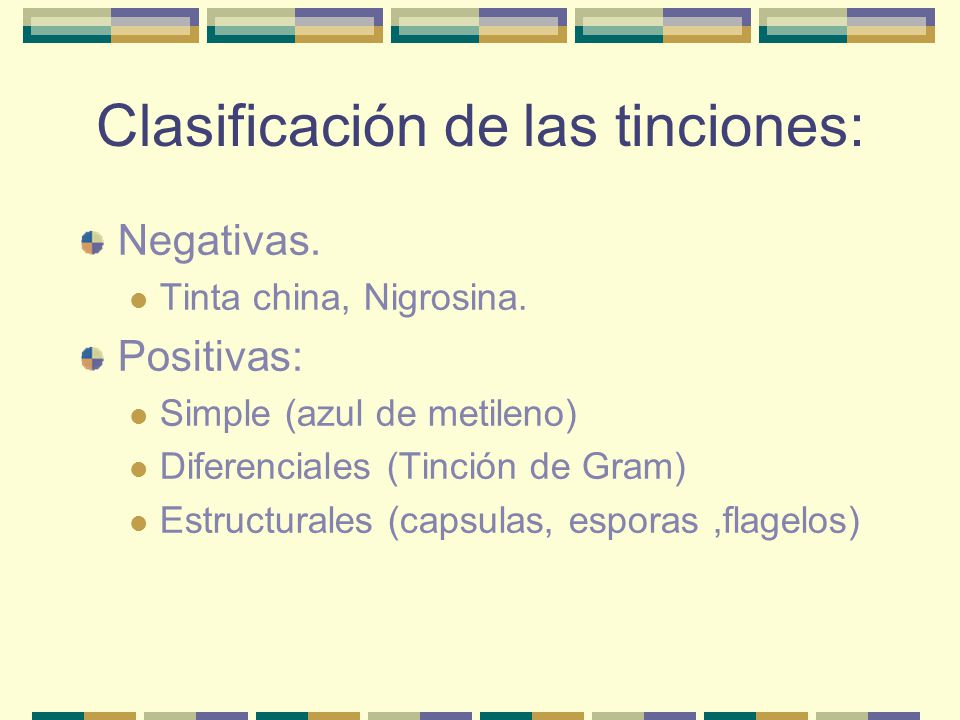 Clasificación de las tinciones:

Negativas.

Tinta china, Nigrosina.

Positivas:

Simple (azul de metileno)

Diferenciales (Tinción de Gram)

Estructurales (capsulas, esporas ,flagelos)